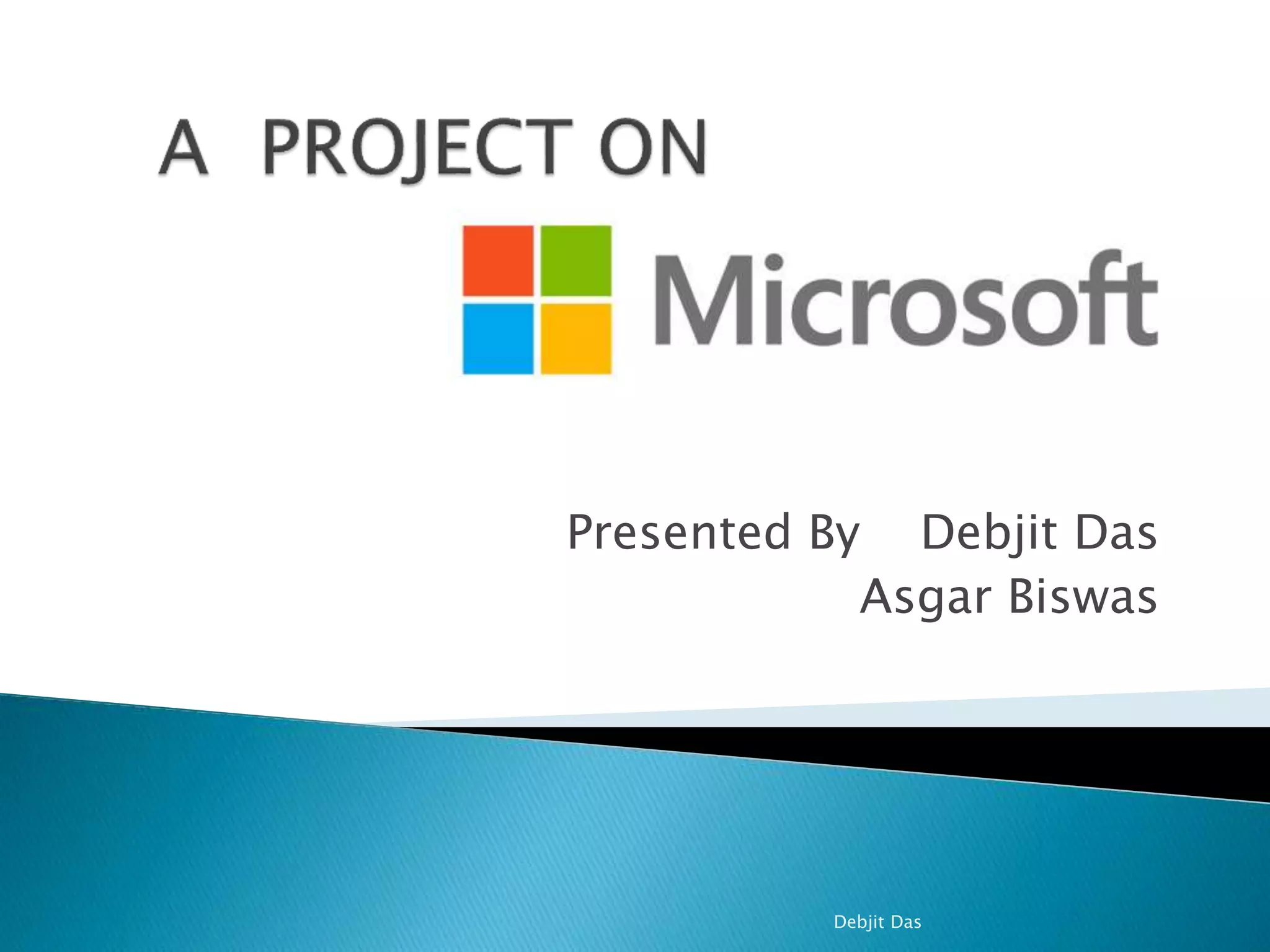 A PROJECT ON

Microsoft

Presented By Debjit Das
Asgar Biswas

Debjit Das